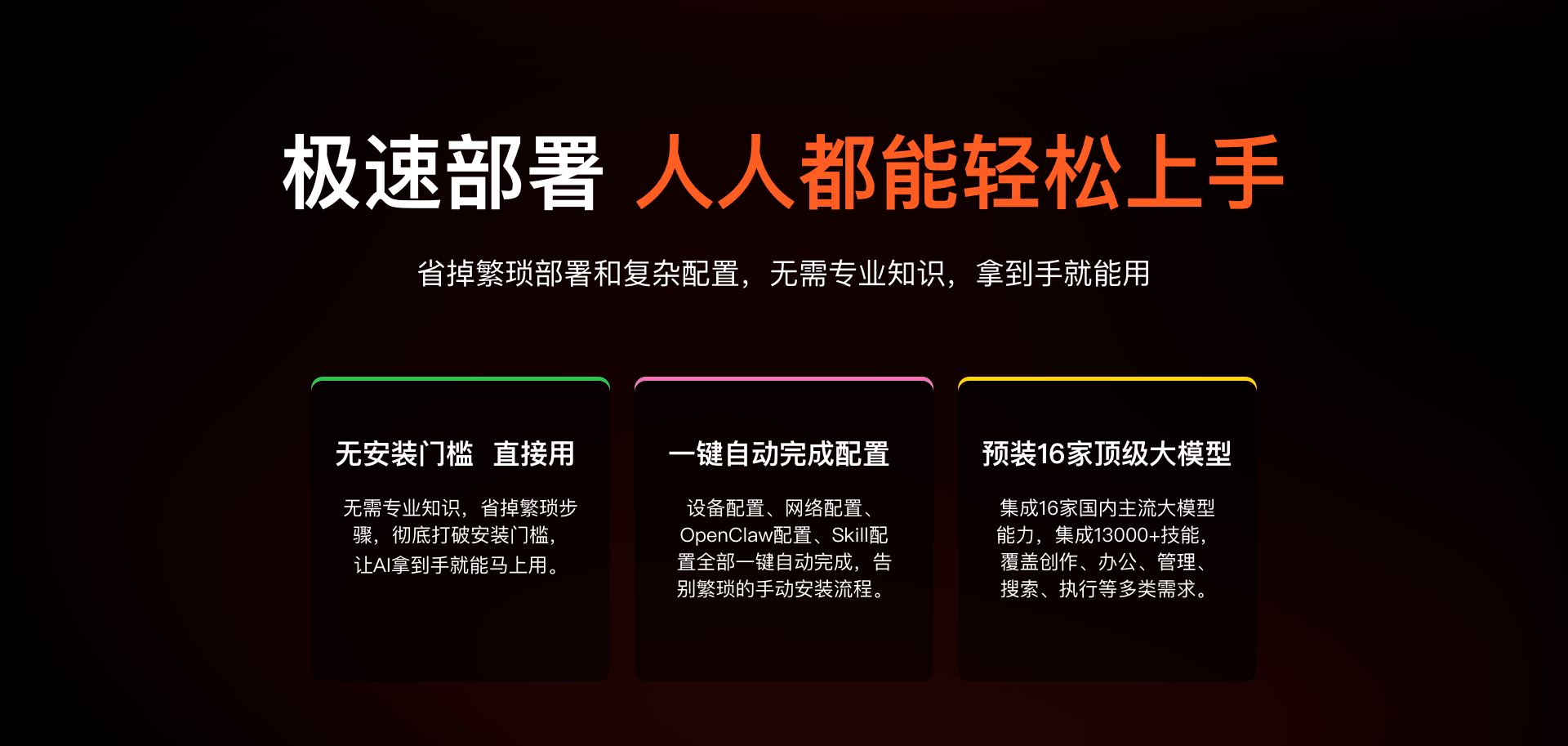 极速部署 人人都能轻松上手

省掉繁琐部署和复杂配置，无需专业知识，拿到手就能用

无安装门槛 直接用

无需专业知识，省掉繁琐步骤，彻底打破安装门槛，让AI拿到手就能马上用。

一键自动完成配置

设备配置、网络配置、OpenClaw配置、Skill配置全部一键自动完成，告别繁琐的手动安装流程。

预装16家顶级大模型

集成16家国内主流大模型能力，集成13000+技能，覆盖创作、办公、管理、搜索、执行等多类需求。